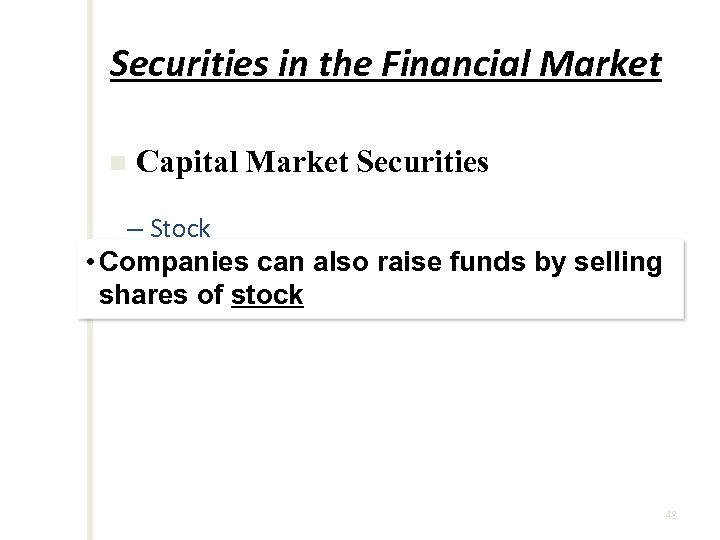 Securities in the Financial Market

Capital Market Securities

– Stock

• Companies can also raise funds by selling shares of stock

48